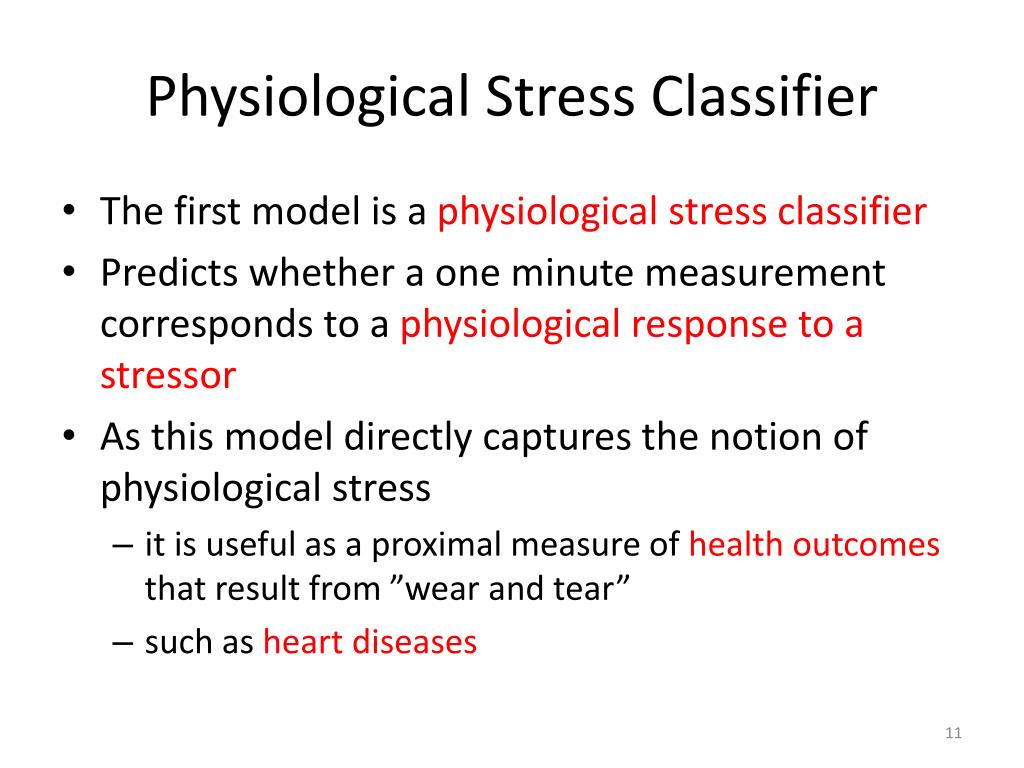 Physiological Stress Classifier

• The first model is a physiological stress classifier
• Predicts whether a one minute measurement corresponds to a physiological response to a stressor
• As this model directly captures the notion of physiological stress
– it is useful as a proximal measure of health outcomes that result from ”wear and tear”
– such as heart diseases

11